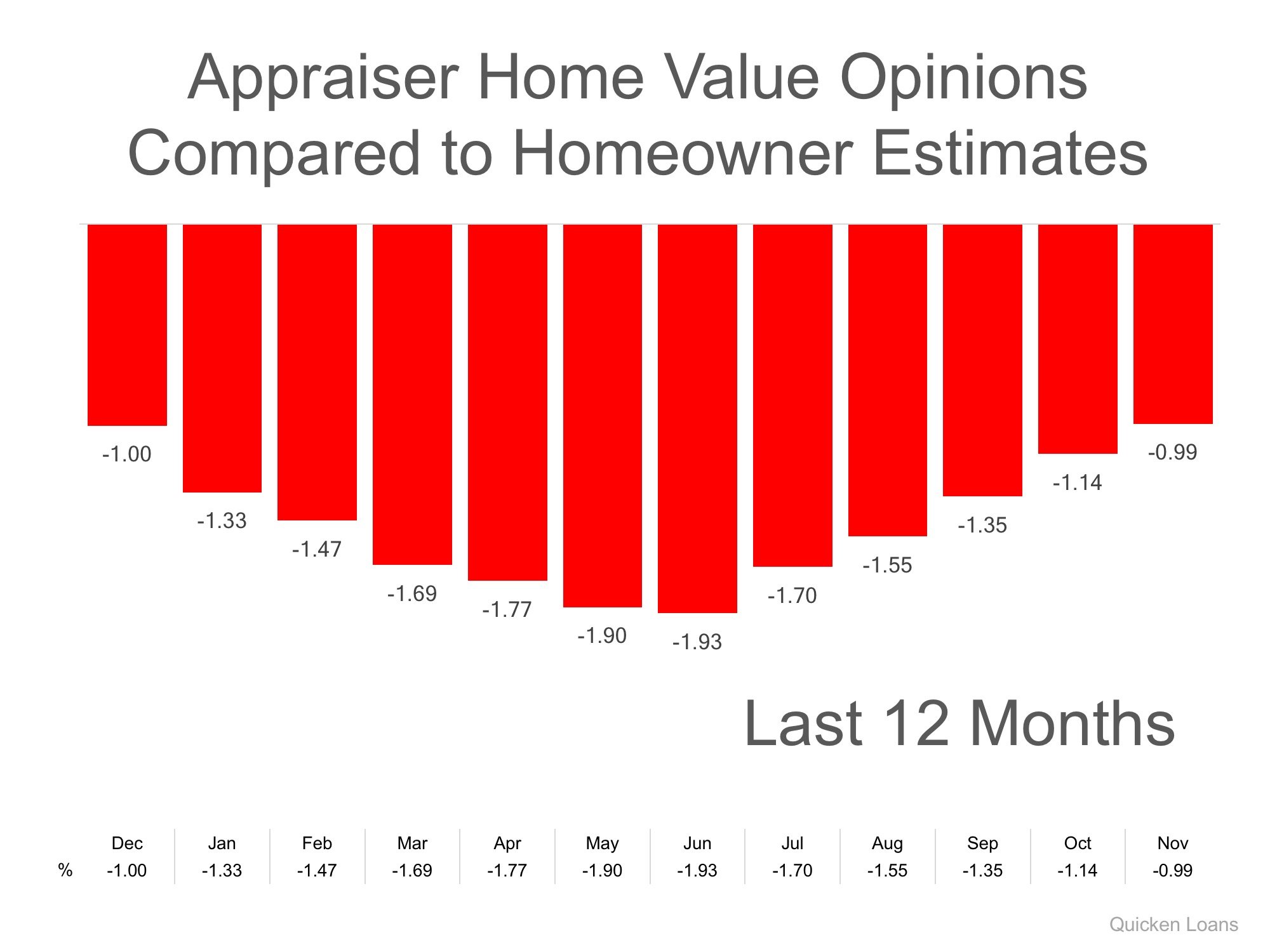 Appraiser Home Value Opinions Compared to Homeowner Estimates

-1.00
-1.33
-1.47
-1.69
-1.77
-1.90
-1.93
-1.70
-1.55
-1.35
-1.14
-0.99

Last 12 Months

| | Dec | Jan | Feb | Mar | Apr | May | Jun | Jul | Aug | Sep | Oct | Nov |
|---|---|---|---|---|---|---|---|---|---|---|---|---|
| % | -1.00 | -1.33 | -1.47 | -1.69 | -1.77 | -1.90 | -1.93 | -1.70 | -1.55 | -1.35 | -1.14 | -0.99 |

Quicken Loans